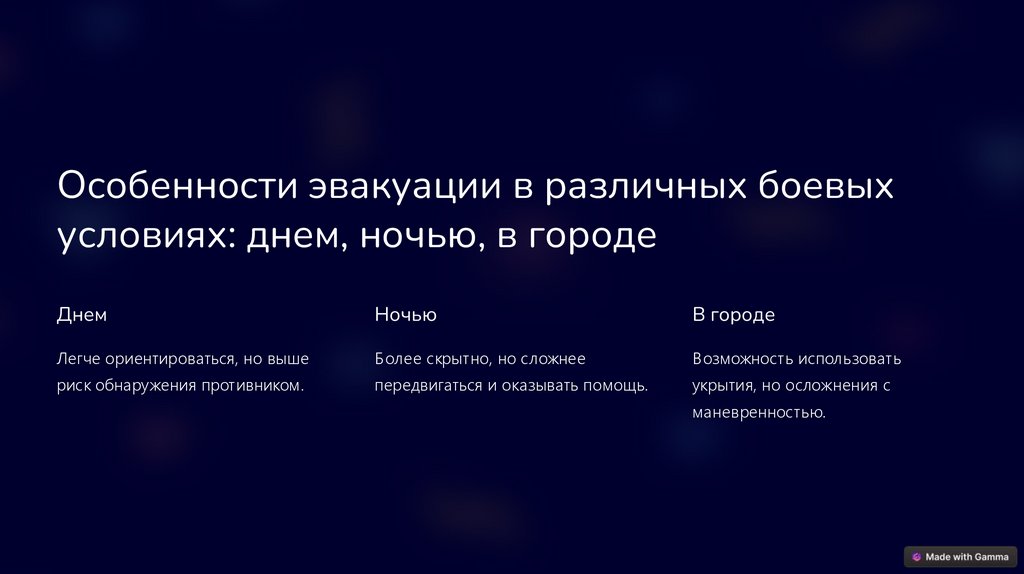 Особенности эвакуации в различных боевых условиях: днем, ночью, в городе

Днем

Легче ориентироваться, но выше риск обнаружения противником.

Ночью

Более скрытно, но сложнее передвигаться и оказывать помощь.

В городе

Возможность использовать укрытия, но осложнения с маневренностью.

Made with Gamma